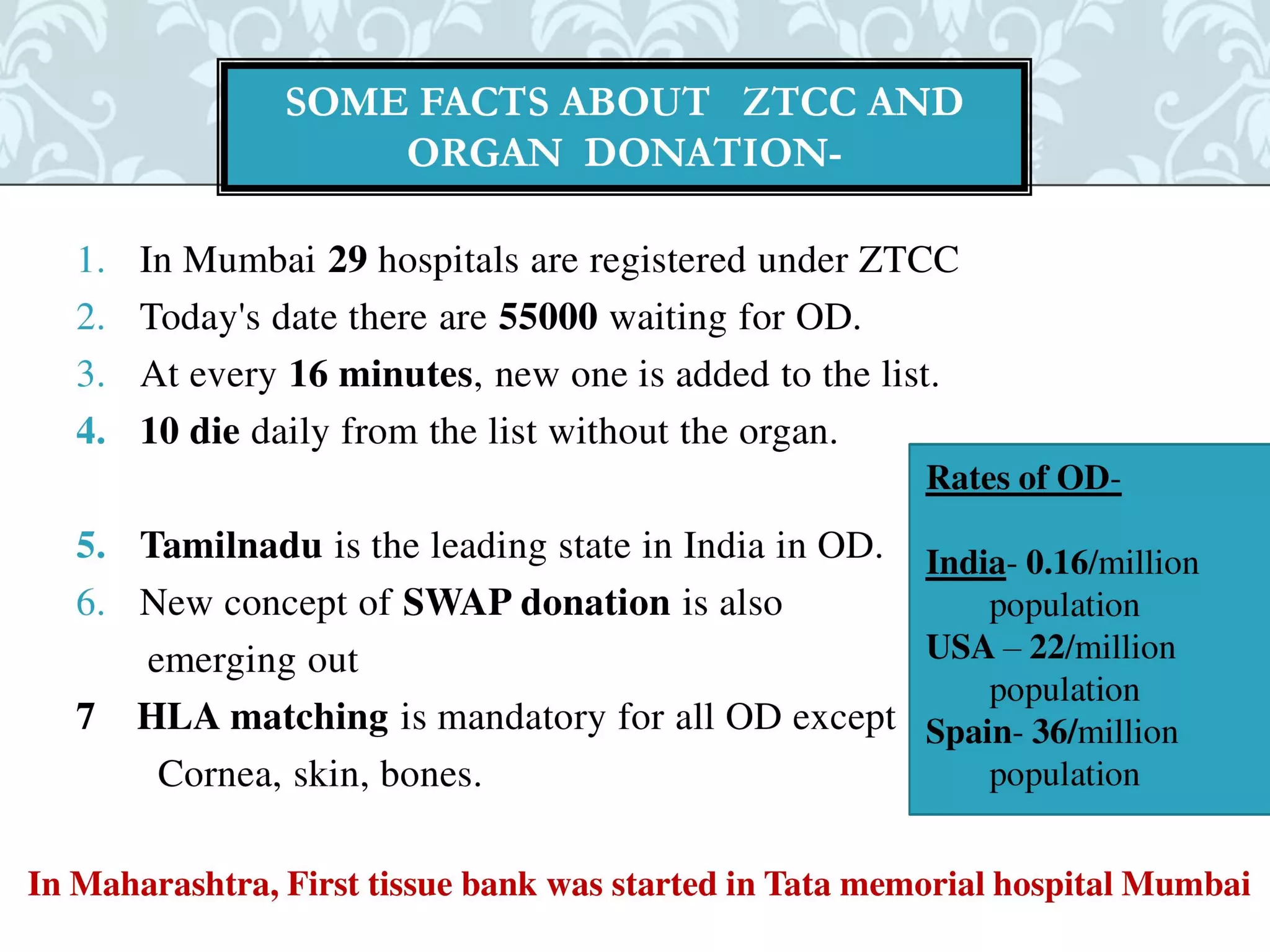 SOME FACTS ABOUT ZTCC AND ORGAN DONATION-

1. In Mumbai 29 hospitals are registered under ZTCC
2. Today's date there are 55000 waiting for OD.
3. At every 16 minutes, new one is added to the list.
4. 10 die daily from the list without the organ.

5. Tamilnadu is the leading state in India in OD.
6. New concept of SWAP donation is also emerging out
7 HLA matching is mandatory for all OD except Cornea, skin, bones.

Rates of OD-

India- 0.16/million population
USA – 22/million population
Spain- 36/million population

In Maharashtra, First tissue bank was started in Tata memorial hospital Mumbai